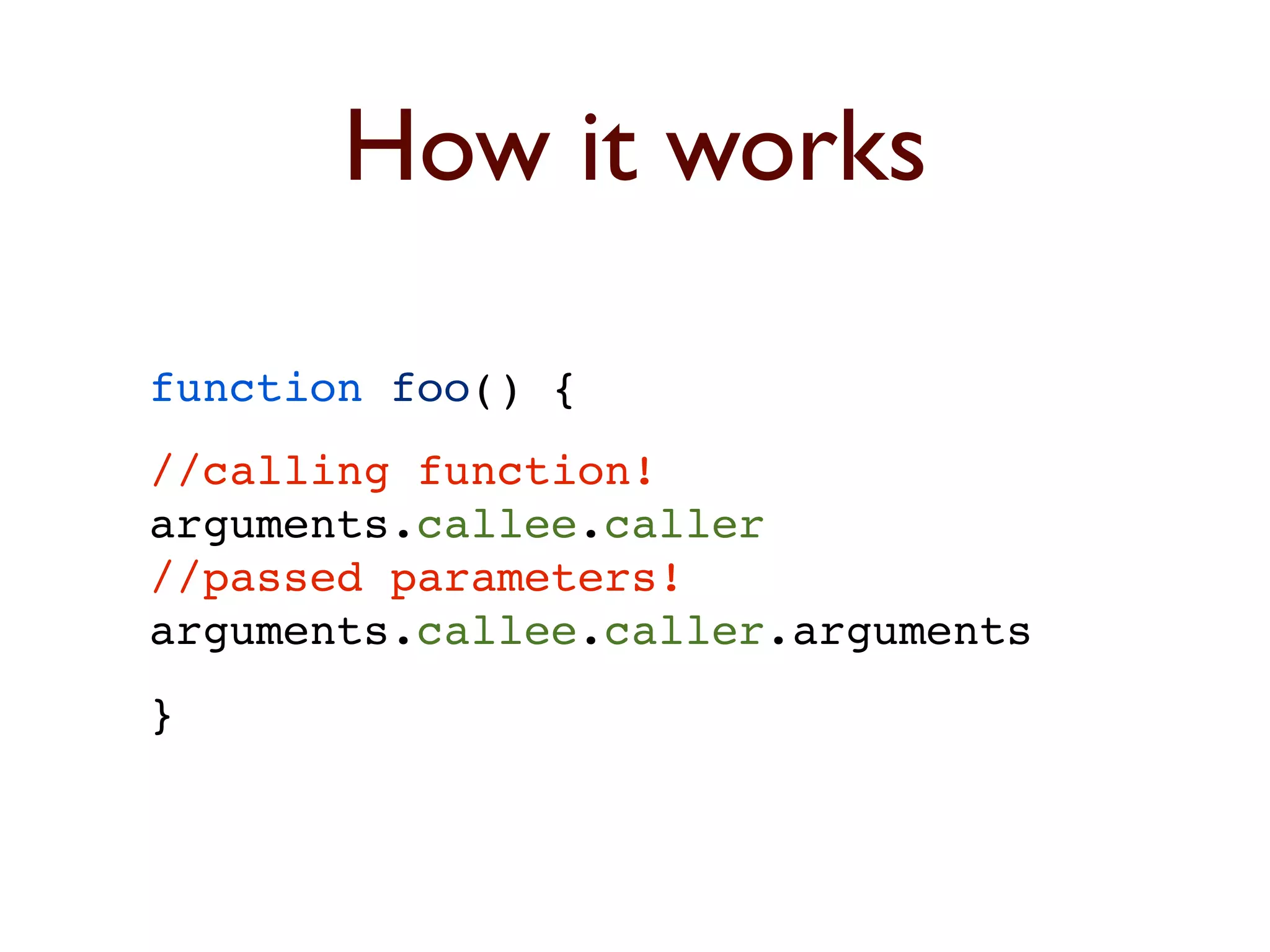 How it works

function foo() {

//calling function!
arguments.callee.caller
//passed parameters!
arguments.callee.caller.arguments

}